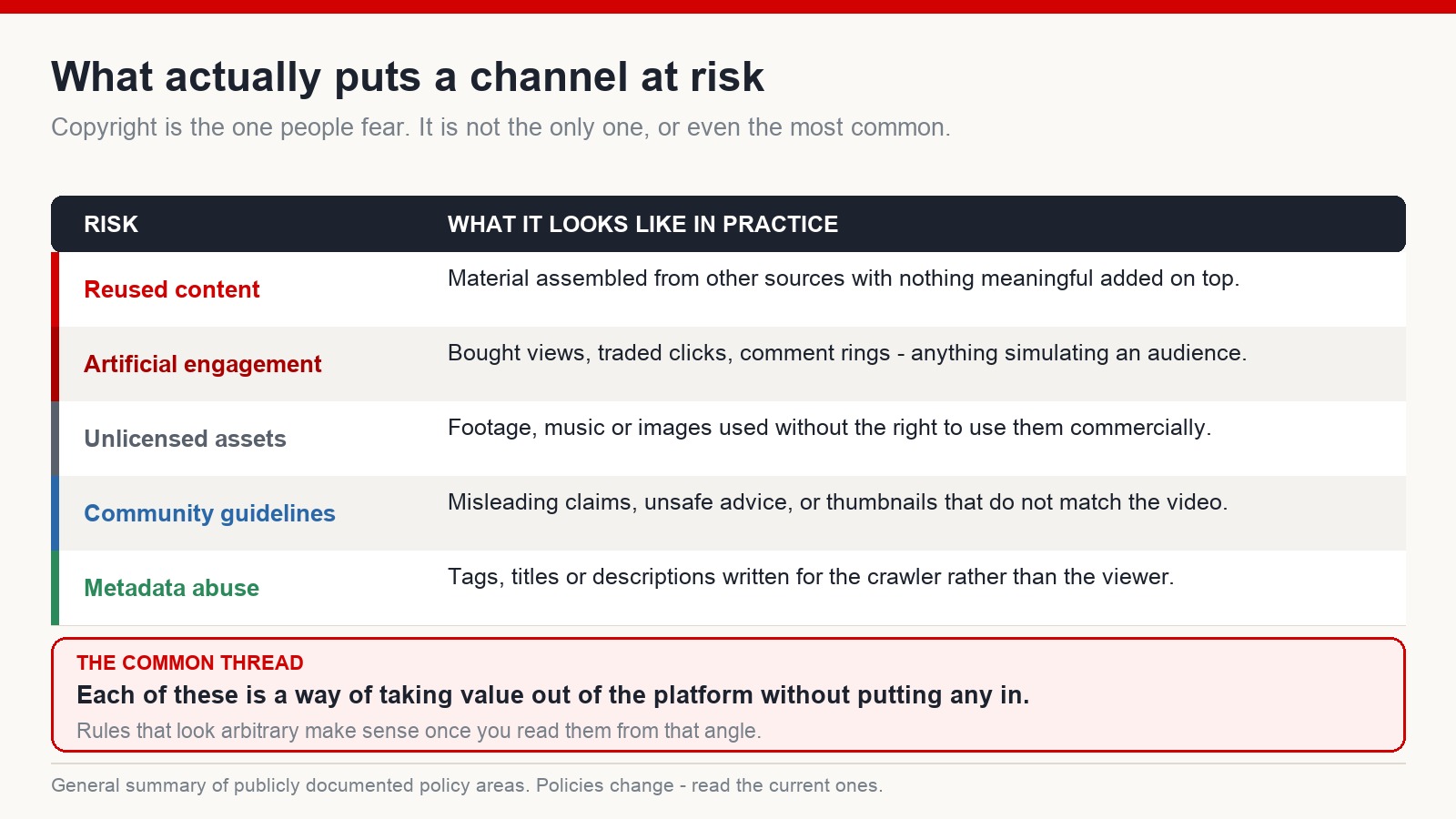 What actually puts a channel at risk

Copyright is the one people fear. It is not the only one, or even the most common.

| RISK | WHAT IT LOOKS LIKE IN PRACTICE |
|---|---|
| Reused content | Material assembled from other sources with nothing meaningful added on top. |
| Artificial engagement | Bought views, traded clicks, comment rings - anything simulating an audience. |
| Unlicensed assets | Footage, music or images used without the right to use them commercially. |
| Community guidelines | Misleading claims, unsafe advice, or thumbnails that do not match the video. |
| Metadata abuse | Tags, titles or descriptions written for the crawler rather than the viewer. |

THE COMMON THREAD

Each of these is a way of taking value out of the platform without putting any in.

Rules that look arbitrary make sense once you read them from that angle.

General summary of publicly documented policy areas. Policies change - read the current ones.